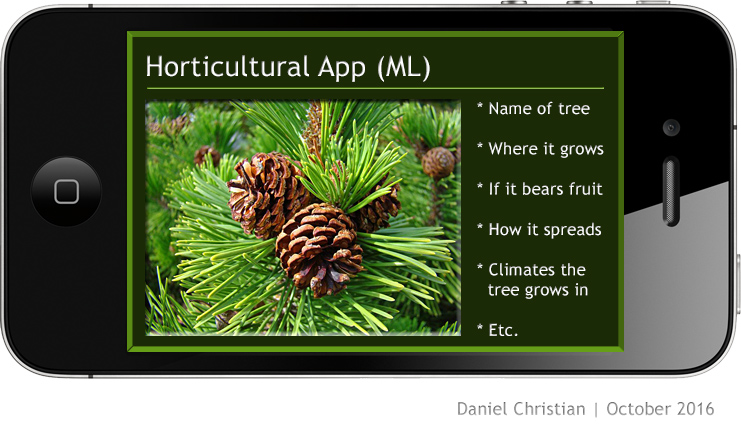 Horticultural App (ML)

* Name of tree

* Where it grows

* If it bears fruit

* How it spreads

* Climates the tree grows in

* Etc.

Daniel Christian | October 2016